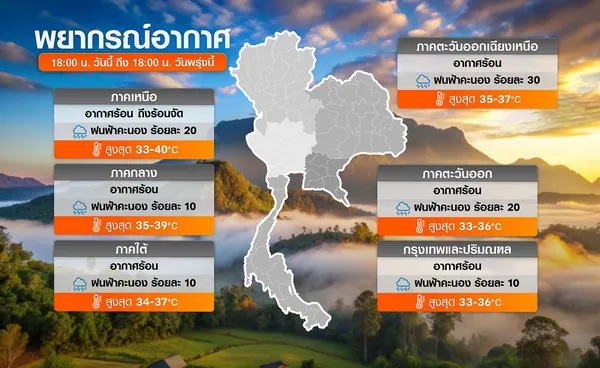 พยากรณ์อากาศ

18:00 น. วันนี้ ถึง 18:00 น. วันพรุ่งนี้

ภาคเหนือ
อากาศร้อน ถึงร้อนจัด
ฝนฟ้าคะนอง ร้อยละ 20
สูงสุด 33-40°C

ภาคกลาง
อากาศร้อน
ฝนฟ้าคะนอง ร้อยละ 10
สูงสุด 35-39°C

ภาคใต้
อากาศร้อน
ฝนฟ้าคะนอง ร้อยละ 10
สูงสุด 34-37°C

ภาคตะวันออกเฉียงเหนือ
อากาศร้อน
ฝนฟ้าคะนอง ร้อยละ 30
สูงสุด 35-37°C

ภาคตะวันออก
อากาศร้อน
ฝนฟ้าคะนอง ร้อยละ 20
สูงสุด 33-36°C

กรุงเทพและปริมณฑล
อากาศร้อน
ฝนฟ้าคะนอง ร้อยละ 10
สูงสุด 33-36°C